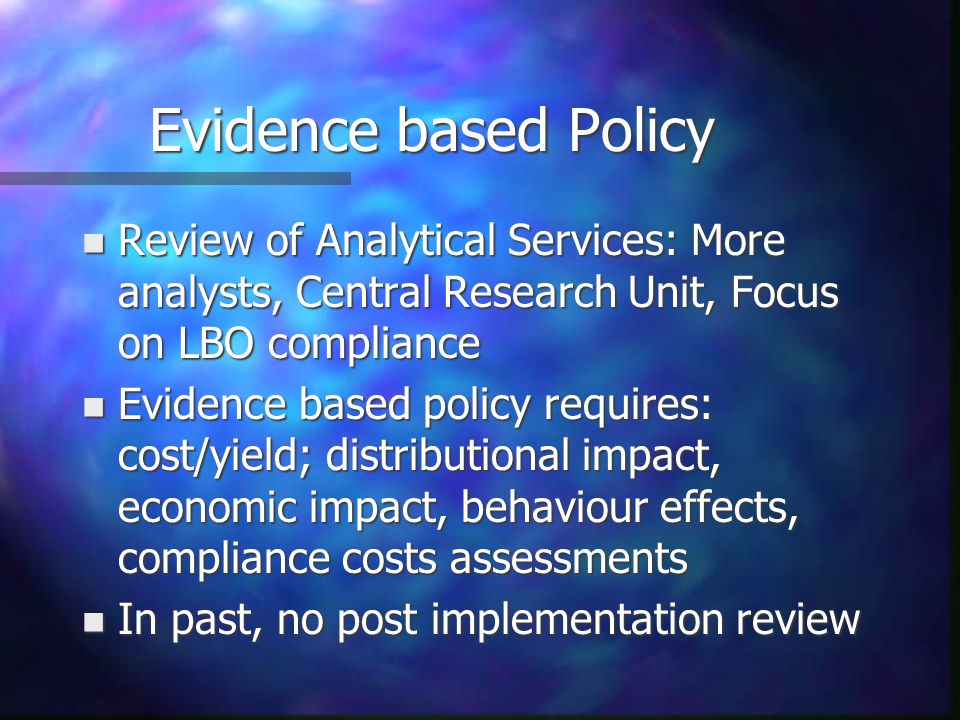 Evidence based Policy

- Review of Analytical Services: More analysts, Central Research Unit, Focus on LBO compliance
- Evidence based policy requires: cost/yield; distributional impact, economic impact, behaviour effects, compliance costs assessments
- In past, no post implementation review